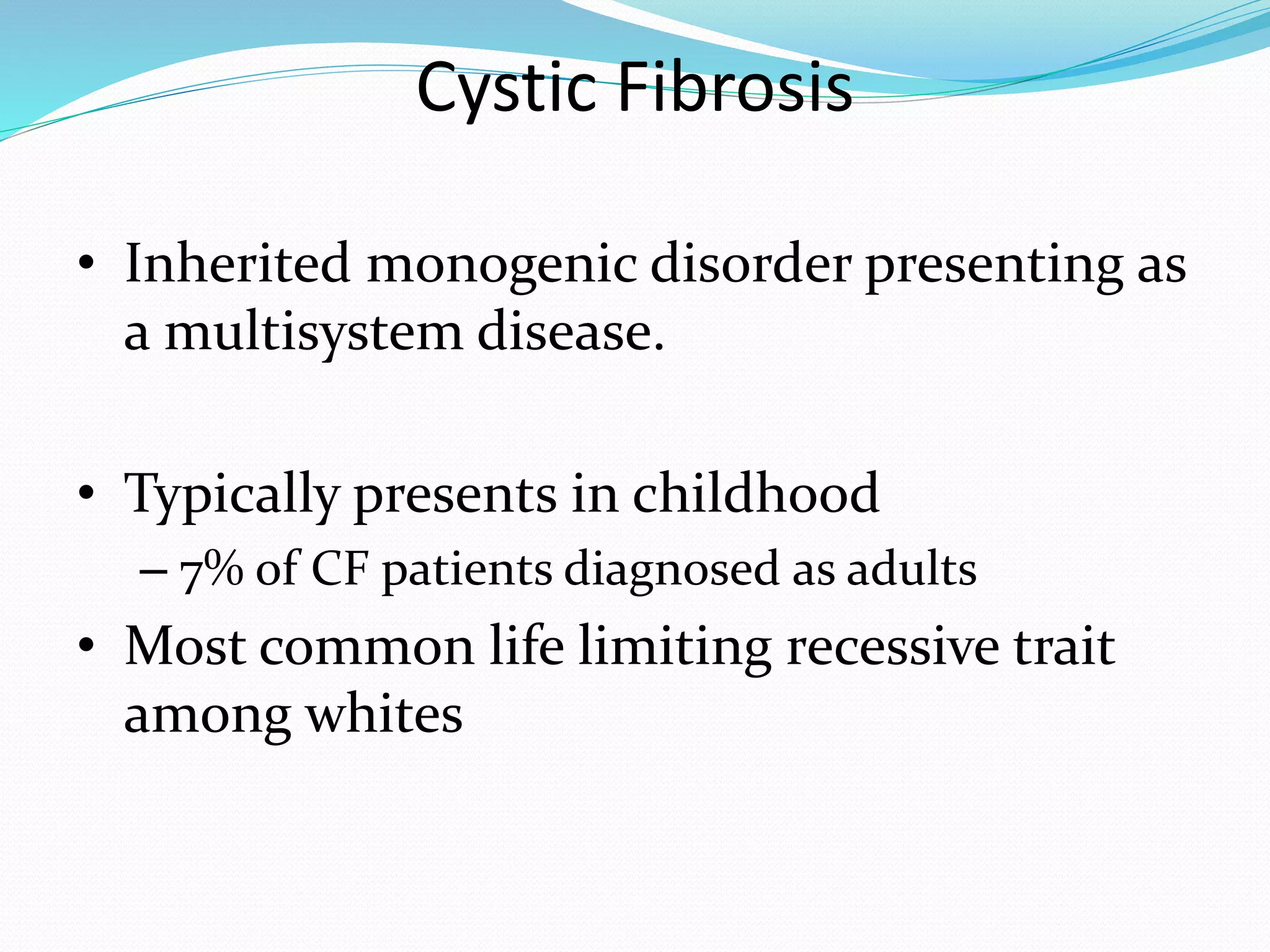 Cystic Fibrosis

• Inherited monogenic disorder presenting as a multisystem disease.

• Typically presents in childhood
– 7% of CF patients diagnosed as adults
• Most common life limiting recessive trait among whites